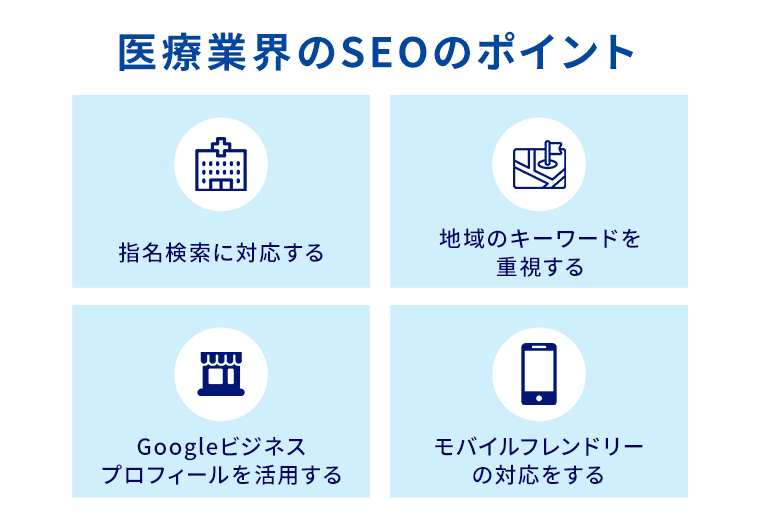 医療業界のSEOのポイント

指名検索に対応する

地域のキーワードを重視する

Googleビジネスプロフィールを活用する

モバイルフレンドリーの対応をする